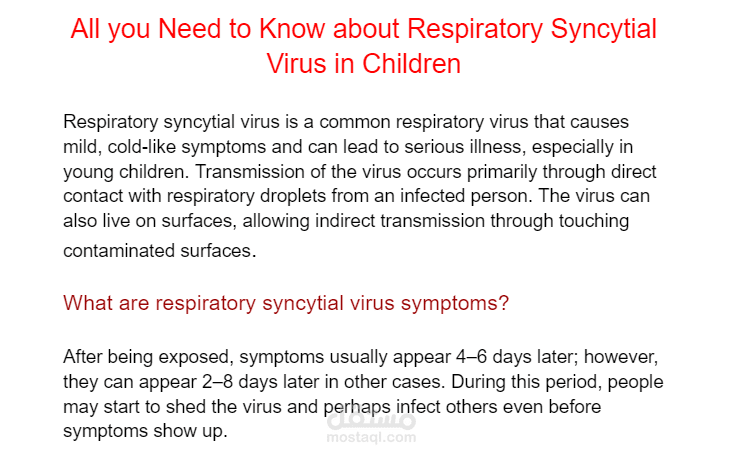 All you Need to Know about Respiratory Syncytial Virus in Children

Respiratory syncytial virus is a common respiratory virus that causes mild, cold-like symptoms and can lead to serious illness, especially in young children. Transmission of the virus occurs primarily through direct contact with respiratory droplets from an infected person. The virus can also live on surfaces, allowing indirect transmission through touching contaminated surfaces.

What are respiratory syncytial virus symptoms?

After being exposed, symptoms usually appear 4–6 days later; however, they can appear 2–8 days later in other cases. During this period, people may start to shed the virus and perhaps infect others even before symptoms show up.

مستقل
mostaql.com